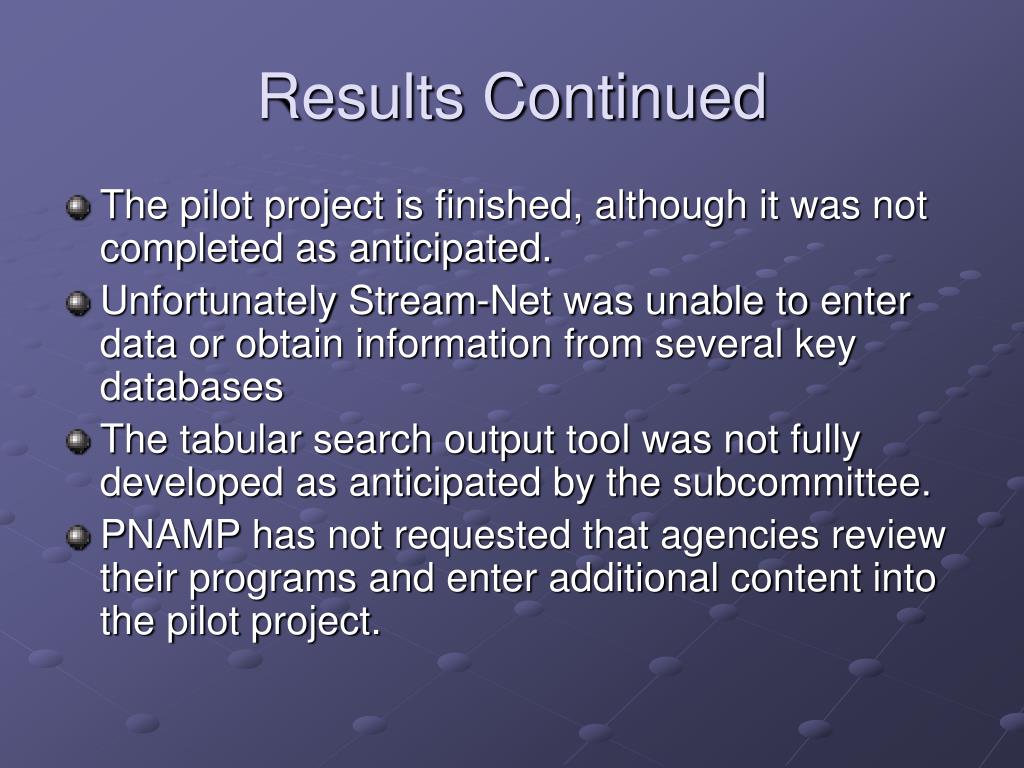 Results Continued

The pilot project is finished, although it was not completed as anticipated.

Unfortunately Stream-Net was unable to enter data or obtain information from several key databases

The tabular search output tool was not fully developed as anticipated by the subcommittee.

PNAMP has not requested that agencies review their programs and enter additional content into the pilot project.